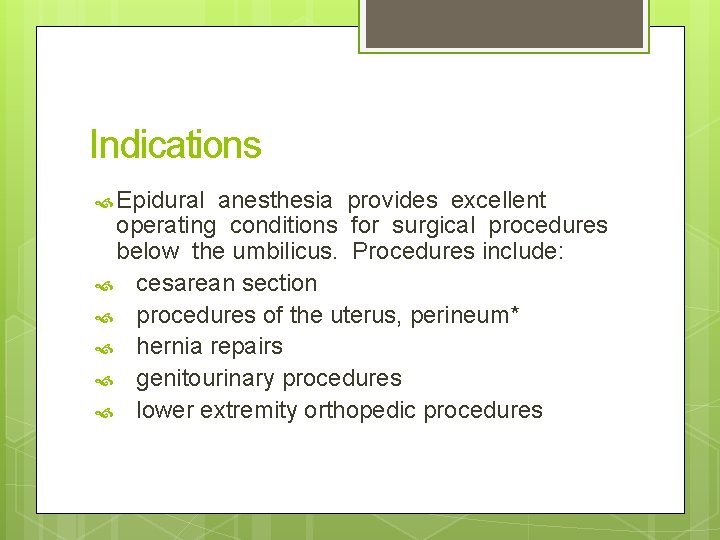 Indications

Epidural anesthesia provides excellent operating conditions for surgical procedures below the umbilicus. Procedures include:

cesarean section

procedures of the uterus, perineum*

hernia repairs

genitourinary procedures

lower extremity orthopedic procedures